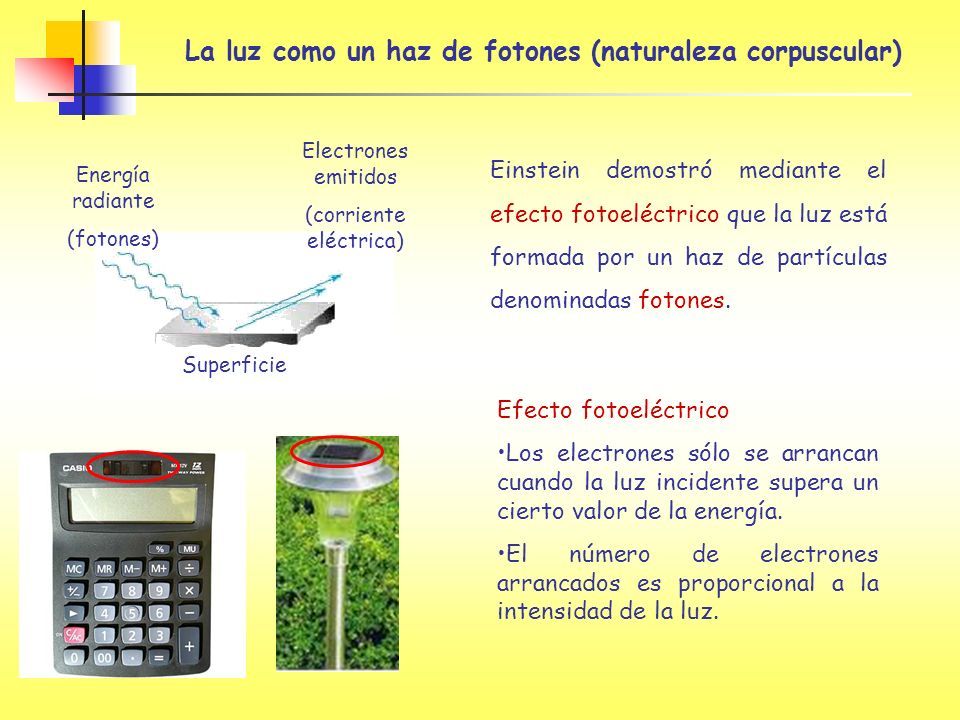 La luz como un haz de fotones (naturaleza corpuscular)

Energía radiante
(fotones)

Electrones emitidos
(corriente eléctrica)

Superficie

Einstein demostró mediante el efecto fotoeléctrico que la luz está formada por un haz de partículas denominadas fotones.

Efecto fotoeléctrico

•Los electrones sólo se arrancan cuando la luz incidente supera un cierto valor de la energía.

•El número de electrones arrancados es proporcional a la intensidad de la luz.

CASIO

%
MU
MC
MR
M−
M+
÷
+/−
7
8
9
×
►
4
5
6
−
C/AC
1
2
3
+
0
00
.
=